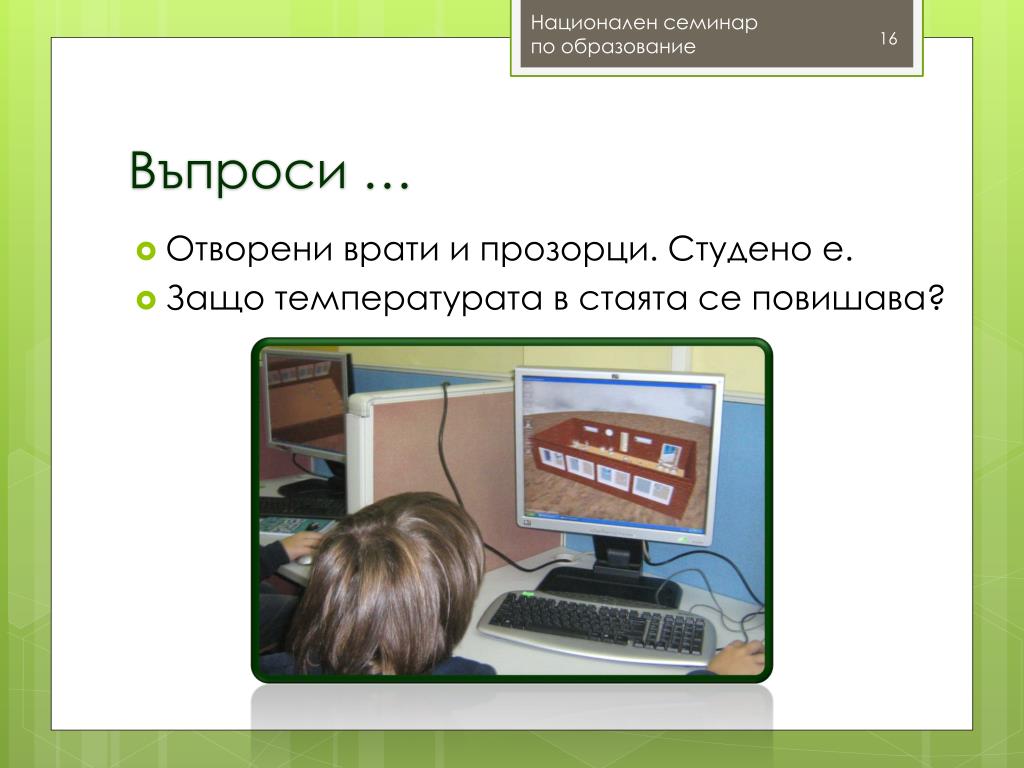 Национален семинар по образование

16

Въпроси …

Отворени врати и прозорци. Студено е.

Защо температурата в стаята се повишава?